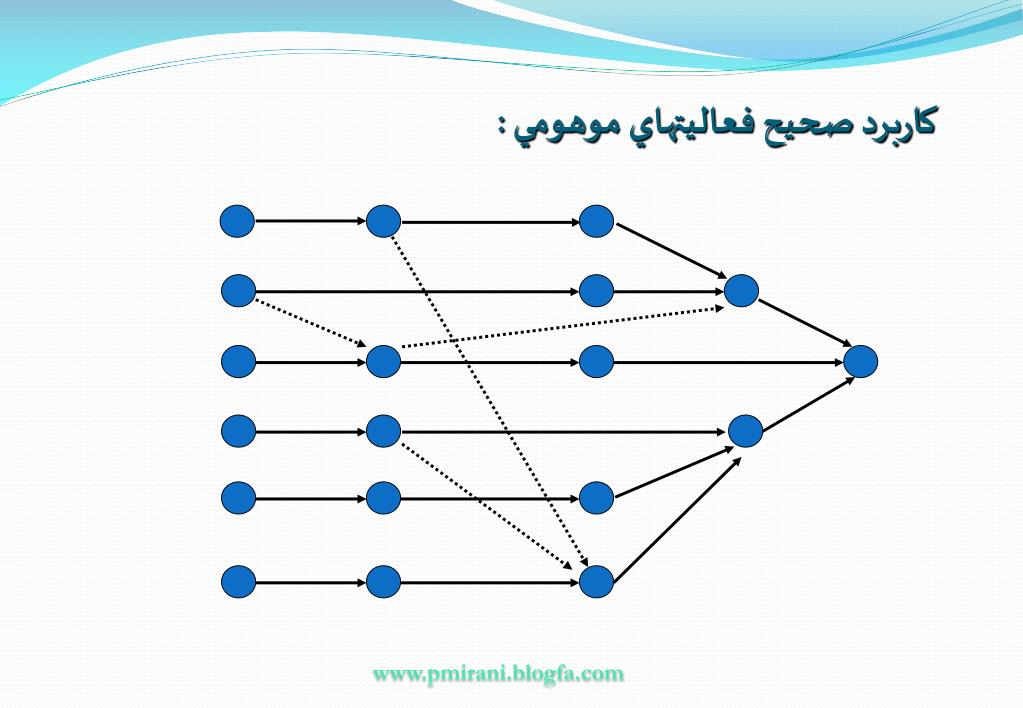 كاربرد صحيح فعاليتهاي موهومي :

www.pmirani.blogfa.com